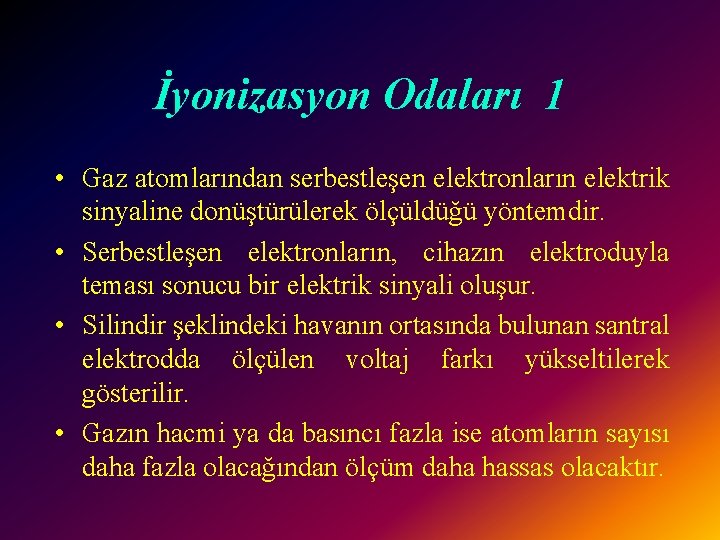 İyonizasyon Odaları 1

• Gaz atomlarından serbestleşen elektronların elektrik sinyaline donüştürülerek ölçüldüğü yöntemdir.

• Serbestleşen elektronların, cihazın elektroduyla teması sonucu bir elektrik sinyali oluşur.

• Silindir şeklindeki havanın ortasında bulunan santral elektrodda ölçülen voltaj farkı yükseltilerek gösterilir.

• Gazın hacmi ya da basıncı fazla ise atomların sayısı daha fazla olacağından ölçüm daha hassas olacaktır.